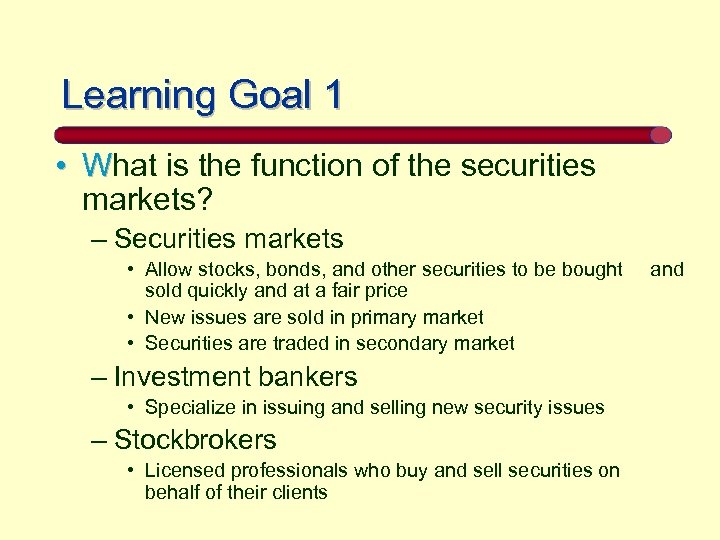 Learning Goal 1

• What is the function of the securities markets?

– Securities markets

• Allow stocks, bonds, and other securities to be bought and sold quickly and at a fair price

• New issues are sold in primary market

• Securities are traded in secondary market

– Investment bankers

• Specialize in issuing and selling new security issues

– Stockbrokers

• Licensed professionals who buy and sell securities on behalf of their clients